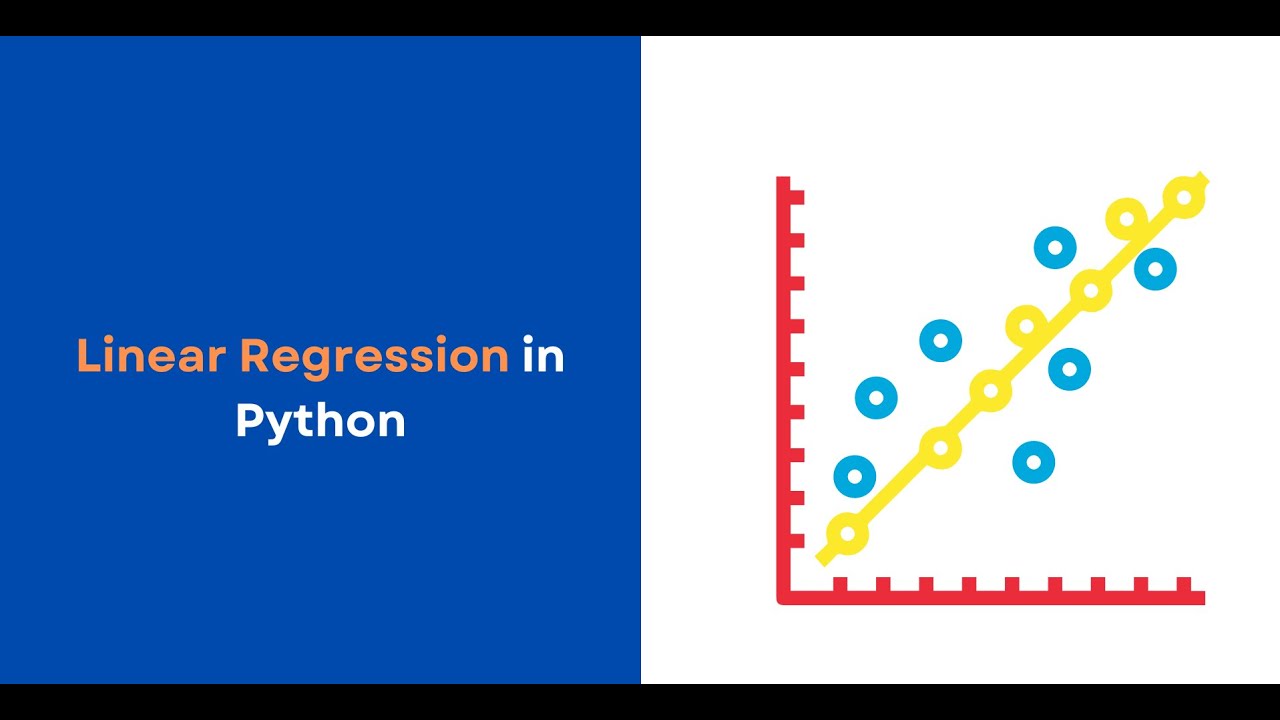 Linear Regression in Python